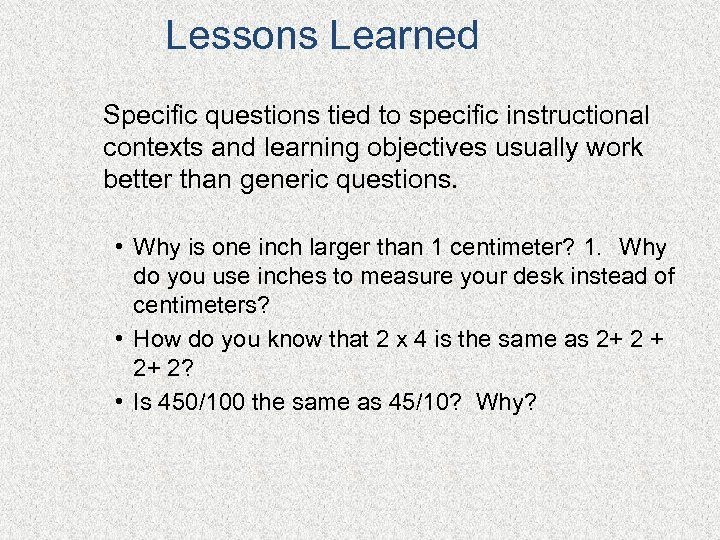 Lessons Learned

Specific questions tied to specific instructional contexts and learning objectives usually work better than generic questions.

• Why is one inch larger than 1 centimeter? 1. Why do you use inches to measure your desk instead of centimeters?
• How do you know that 2 x 4 is the same as 2+ 2 + 2+ 2?
• Is 450/100 the same as 45/10? Why?